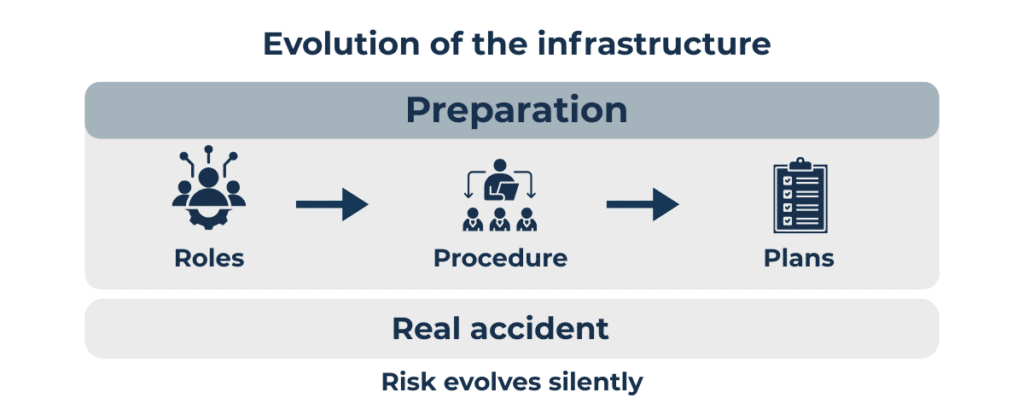 Evolution of the infrastructure

Preparation

Roles

Procedure

Plans

Real accident

Risk evolves silently